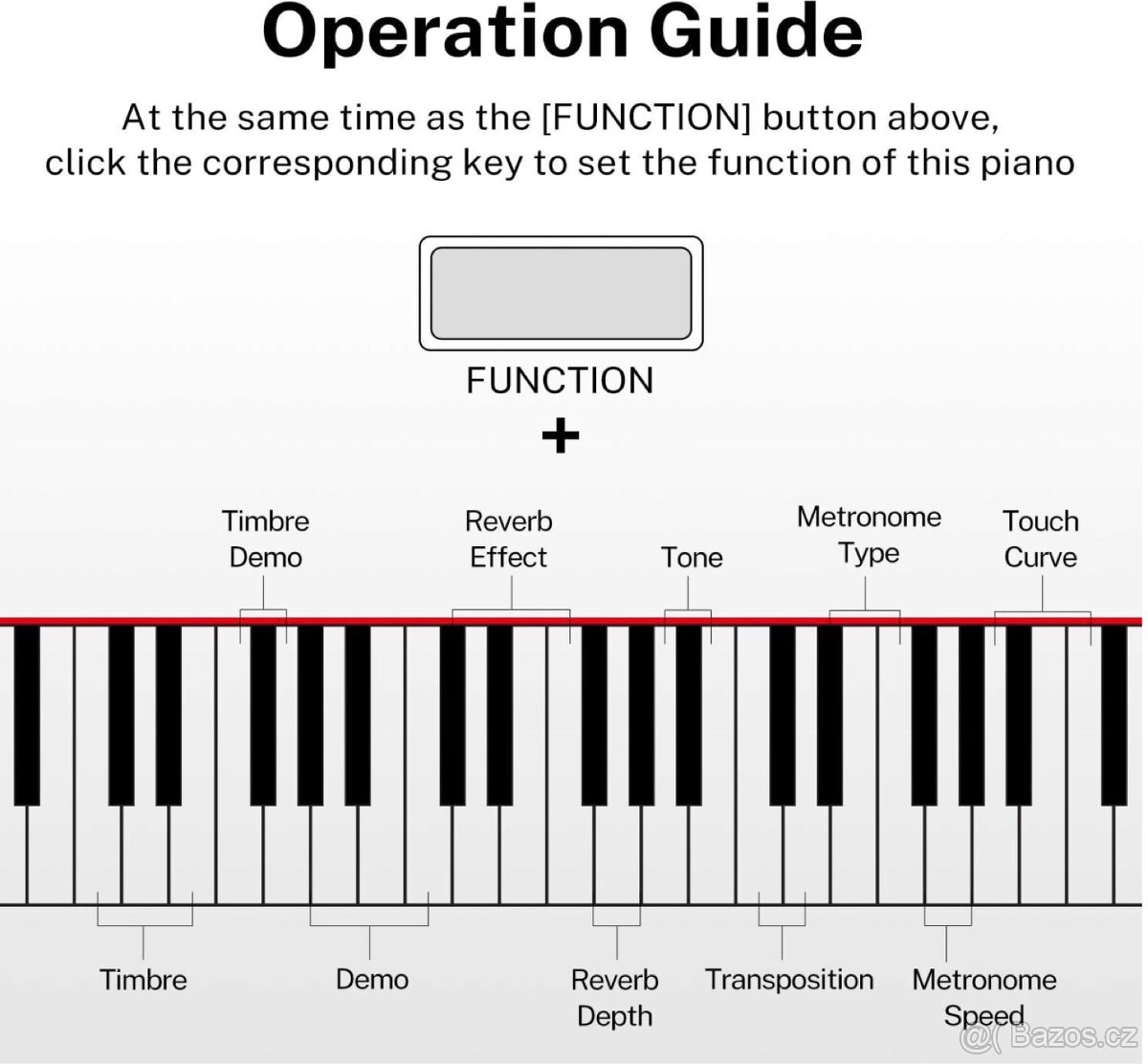 Operation Guide

At the same time as the [FUNCTION] button above, click the corresponding key to set the function of this piano

FUNCTION

+

Timbre Demo

Reverb Effect

Tone

Metronome Type

Touch Curve

Timbre

Demo

Reverb Depth

Transposition

Metronome Speed

@( Bazos.cz